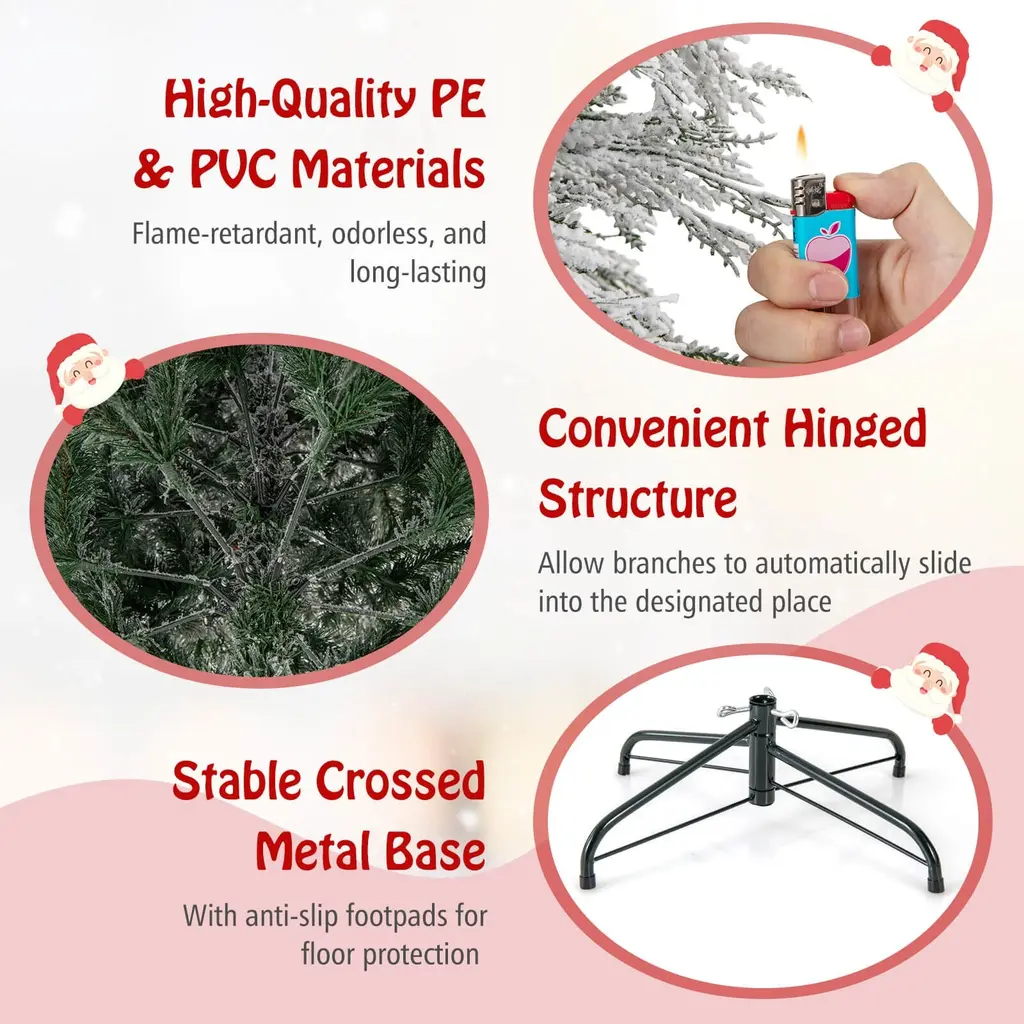 High-Quality PE & PVC Materials

Flame-retardant, odorless, and long-lasting

Convenient Hinged Structure

Allow branches to automatically slide into the designated place

Stable Crossed Metal Base

With anti-slip footpads for floor protection